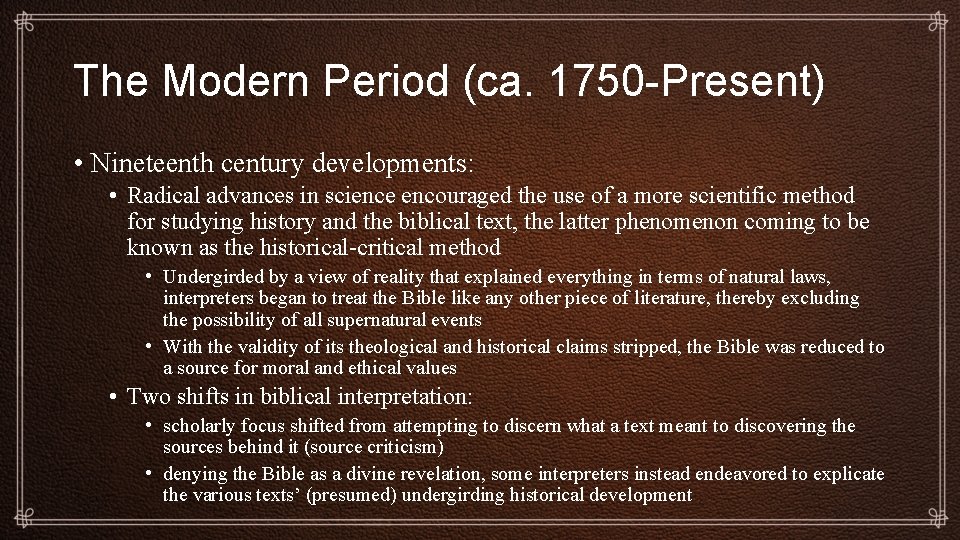 The Modern Period (ca. 1750-Present)

• Nineteenth century developments:

• Radical advances in science encouraged the use of a more scientific method for studying history and the biblical text, the latter phenomenon coming to be known as the historical-critical method

• Undergirded by a view of reality that explained everything in terms of natural laws, interpreters began to treat the Bible like any other piece of literature, thereby excluding the possibility of all supernatural events

• With the validity of its theological and historical claims stripped, the Bible was reduced to a source for moral and ethical values

• Two shifts in biblical interpretation:

• scholarly focus shifted from attempting to discern what a text meant to discovering the sources behind it (source criticism)

• denying the Bible as a divine revelation, some interpreters instead endeavored to explicate the various texts' (presumed) undergirding historical development